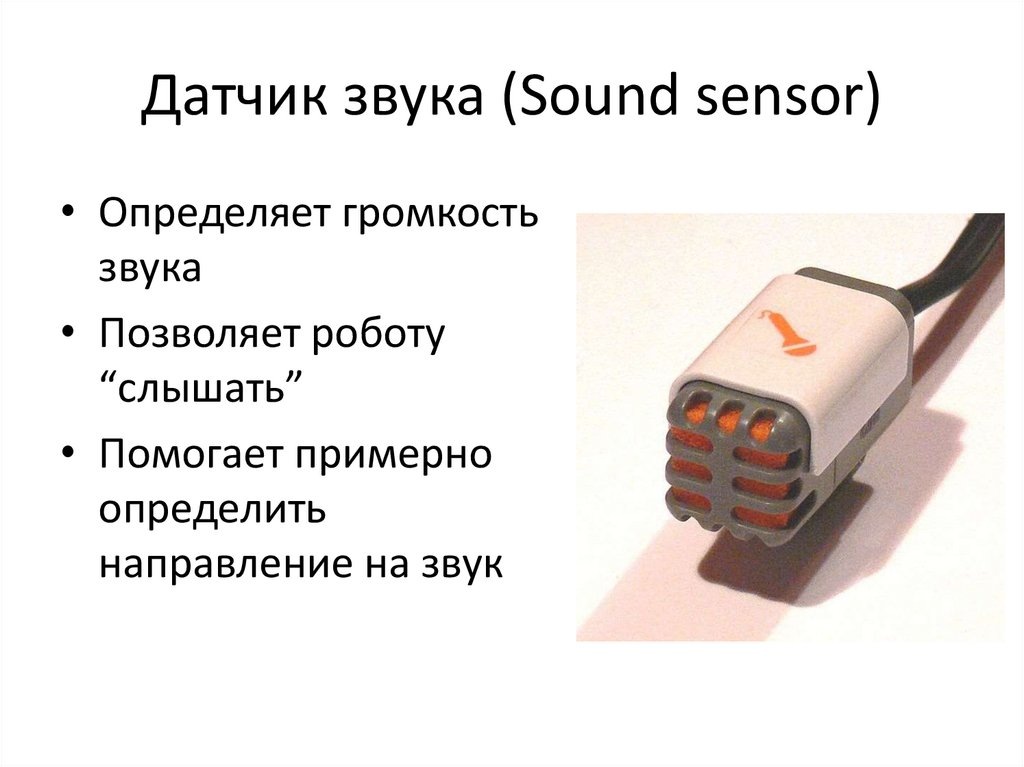 Датчик звука (Sound sensor)

• Определяет громкость звука
• Позволяет роботу “слышать”
• Помогает примерно определить направление на звук